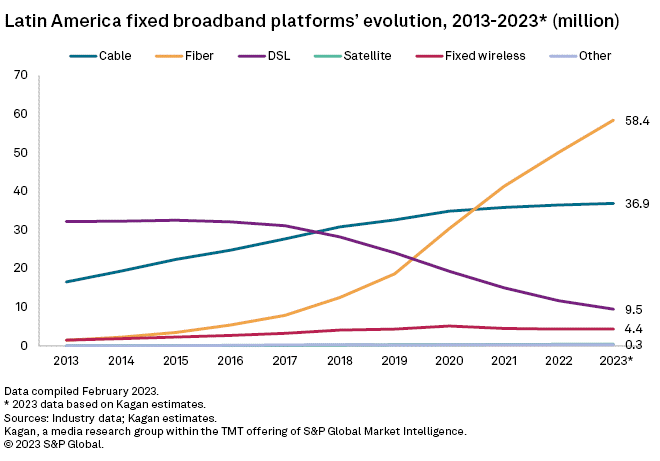 Latin America fixed broadband platforms' evolution, 2013-2023* (million)

Cable Fiber DSL Satellite Fixed wireless Other

70
60
50
40
30
20
10
0

58.4
36.9
9.5
4.4
0.3

2013 2014 2015 2016 2017 2018 2019 2020 2021 2022 2023*

Data compiled February 2023.
* 2023 data based on Kagan estimates.
Sources: Industry data; Kagan estimates.
Kagan, a media research group within the TMT offering of S&P Global Market Intelligence.
© 2023 S&P Global.